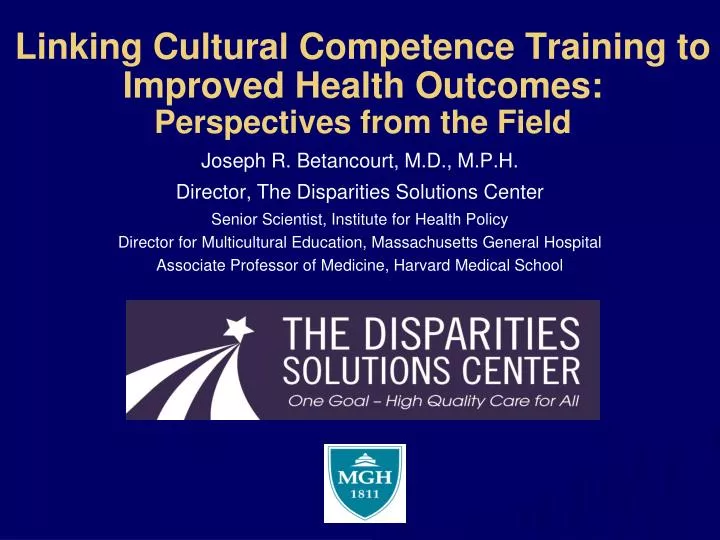 Linking Cultural Competence Training to Improved Health Outcomes:
Perspectives from the Field

Joseph R. Betancourt, M.D., M.P.H.

Director, The Disparities Solutions Center

Senior Scientist, Institute for Health Policy

Director for Multicultural Education, Massachusetts General Hospital

Associate Professor of Medicine, Harvard Medical School

THE DISPARITIES SOLUTIONS CENTER

One Goal – High Quality Care for All

MGH

1811